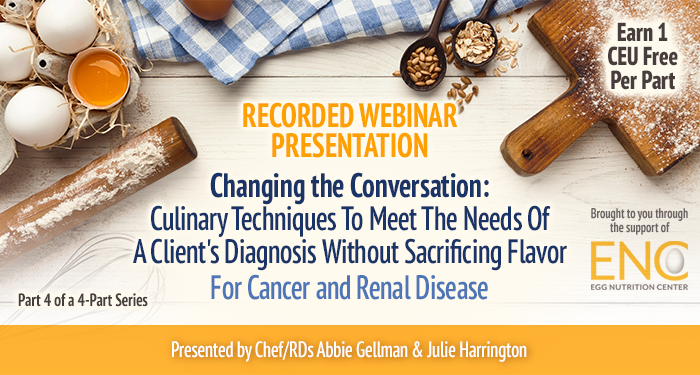 Earn 1 CEU Free Per Part

RECORDED WEBINAR PRESENTATION

Changing the Conversation: Culinary Techniques To Meet The Needs Of A Client's Diagnosis Without Sacrificing Flavor

For Cancer and Renal Disease

Brought to you through the support of

ENC
EGG NUTRITION CENTER

Part 4 of a 4-Part Series

Presented by Chef/RDs Abbie Gellman & Julie Harrington